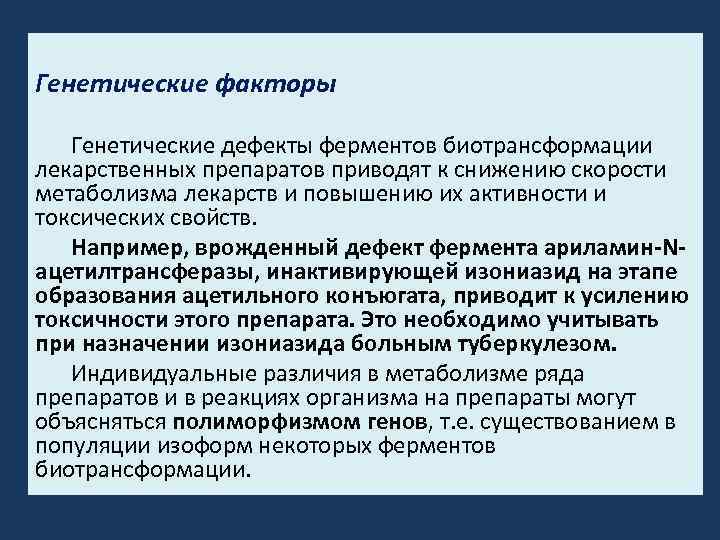 Генетические факторы

Генетические дефекты ферментов биотрансформации лекарственных препаратов приводят к снижению скорости метаболизма лекарств и повышению их активности и токсических свойств.

Например, врожденный дефект фермента ариламин-N-ацетилтрансферазы, инактивирующей изониазид на этапе образования ацетильного конъюгата, приводит к усилению токсичности этого препарата. Это необходимо учитывать при назначении изониазида больным туберкулезом.

Индивидуальные различия в метаболизме ряда препаратов и в реакциях организма на препараты могут объясняться полиморфизмом генов, т.е. существованием в популяции изоформ некоторых ферментов биотрансформации.